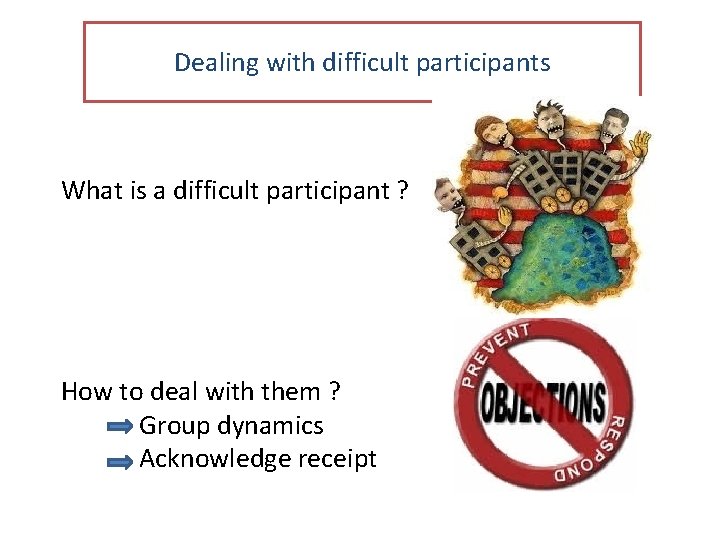 Dealing with difficult participants

What is a difficult participant ?

How to deal with them ?
Group dynamics
Acknowledge receipt

PREVENT
OBJECTIONS
RESPOND